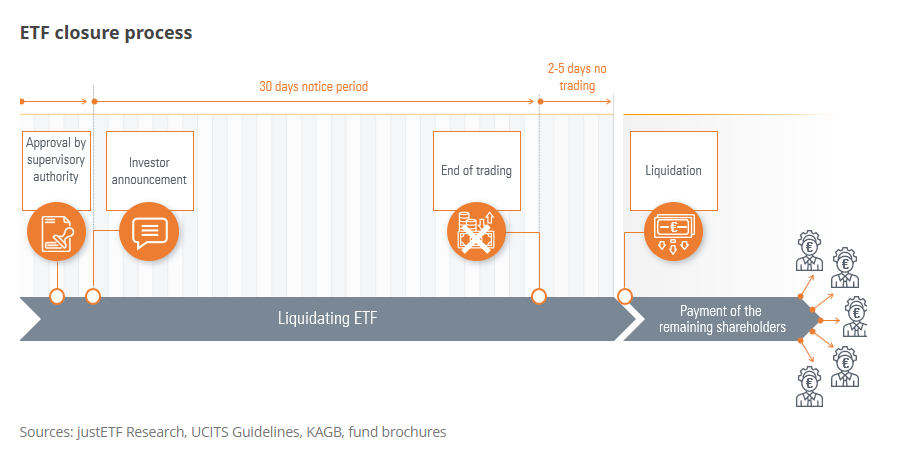 ETF closure process

30 days notice period

2-5 days no trading

Approval by supervisory authority

Investor announcement

End of trading

Liquidation

Liquidating ETF

Payment of the remaining shareholders

Sources: justETF Research, UCITS Guidelines, KAGB, fund brochures